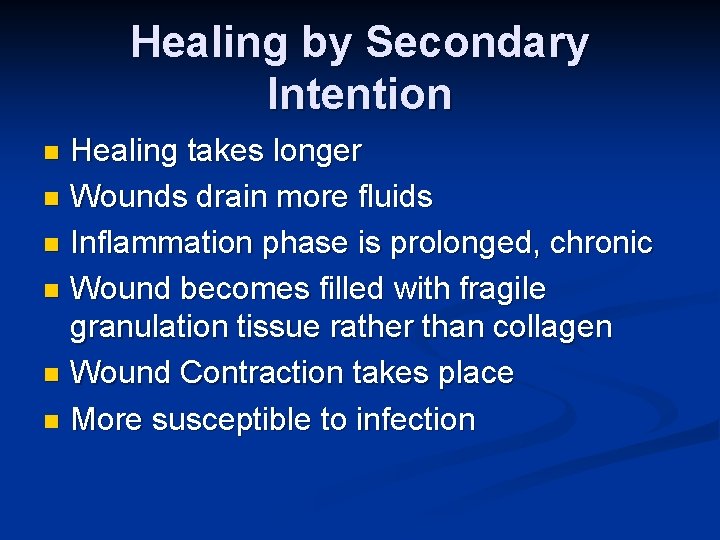 Healing by Secondary Intention

- Healing takes longer
- Wounds drain more fluids
- Inflammation phase is prolonged, chronic
- Wound becomes filled with fragile granulation tissue rather than collagen
- Wound Contraction takes place
- More susceptible to infection